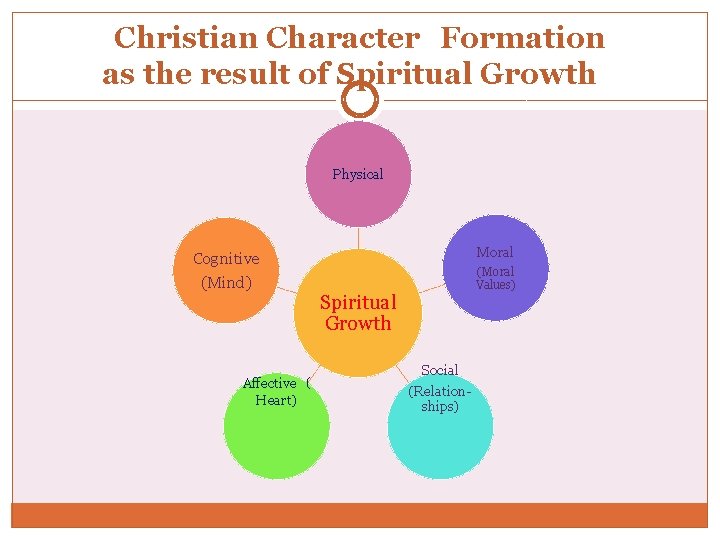 Christian Character Formation as the result of Spiritual Growth

Physical

Cognitive (Mind)

Moral (Moral Values)

Spiritual Growth

Affective ( Heart)

Social (Relationships)